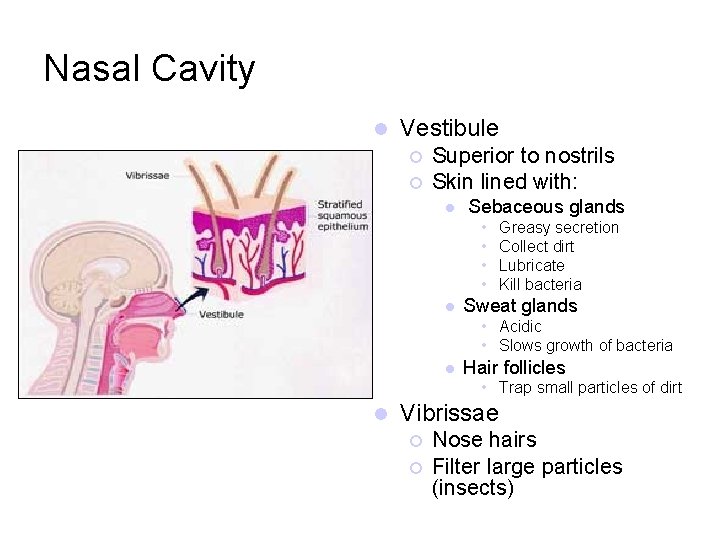 Nasal Cavity

Vibrissae

Stratified squamous epithelium

Vestibule

- Vestibule
  - Superior to nostrils
  - Skin lined with:
    - Sebaceous glands
      - Greasy secretion
      - Collect dirt
      - Lubricate
      - Kill bacteria
    - Sweat glands
      - Acidic
      - Slows growth of bacteria
    - Hair follicles
      - Trap small particles of dirt
- Vibrissae
  - Nose hairs
  - Filter large particles (insects)